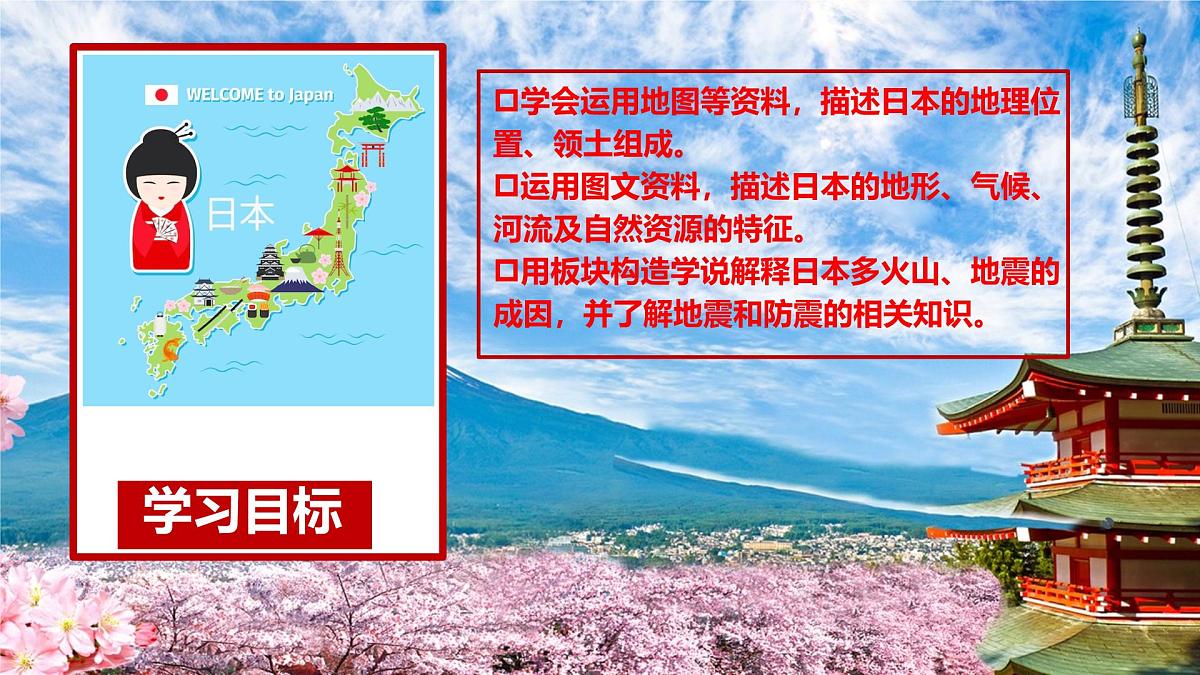 WELCOME to Japan

日本

学习目标

□学会运用地图等资料，描述日本的地理位置、领土组成。
□运用图文资料，描述日本的地形、气候、河流及自然资源的特征。
□用板块构造学说解释日本多火山、地震的成因，并了解地震和防震的相关知识。